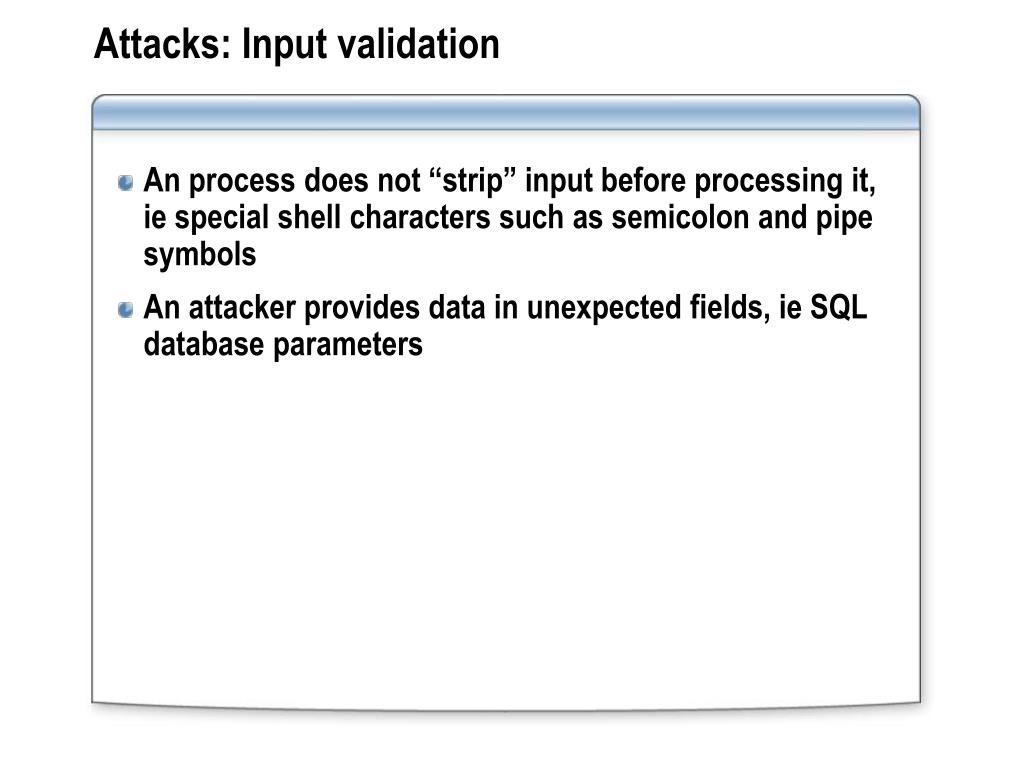 Attacks: Input validation

An process does not “strip” input before processing it, ie special shell characters such as semicolon and pipe symbols

An attacker provides data in unexpected fields, ie SQL database parameters